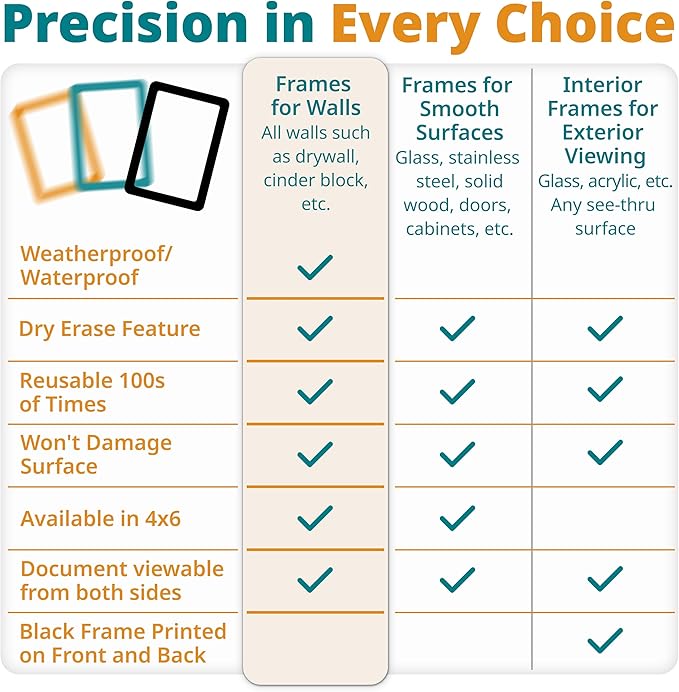 Precision in Every Choice

| | Frames for Walls All walls such as drywall, cinder block, etc. | Frames for Smooth Surfaces Glass, stainless steel, solid wood, doors, cabinets, etc. | Interior Frames for Exterior Viewing Glass, acrylic, etc. Any see-thru surface |
|---|---|---|---|
| Weatherproof/ Waterproof | ✓ | | |
| Dry Erase Feature | ✓ | ✓ | ✓ |
| Reusable 100s of Times | ✓ | ✓ | ✓ |
| Won't Damage Surface | ✓ | ✓ | ✓ |
| Available in 4x6 | ✓ | ✓ | |
| Document viewable from both sides | ✓ | ✓ | ✓ |
| Black Frame Printed on Front and Back | | | ✓ |